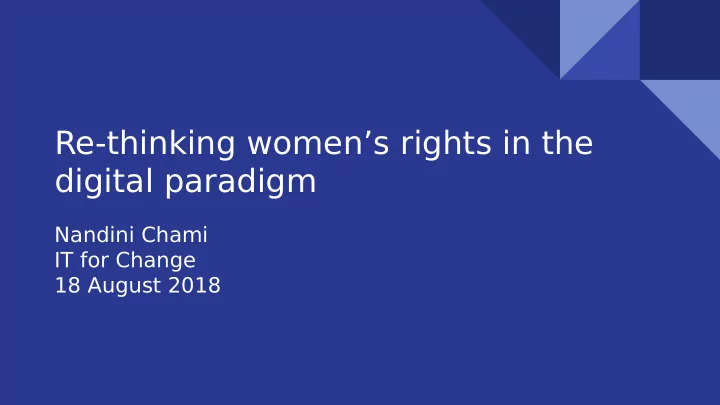 Re-thinking women’s rights in the digital paradigm

Nandini Chami
IT for Change
18 August 2018